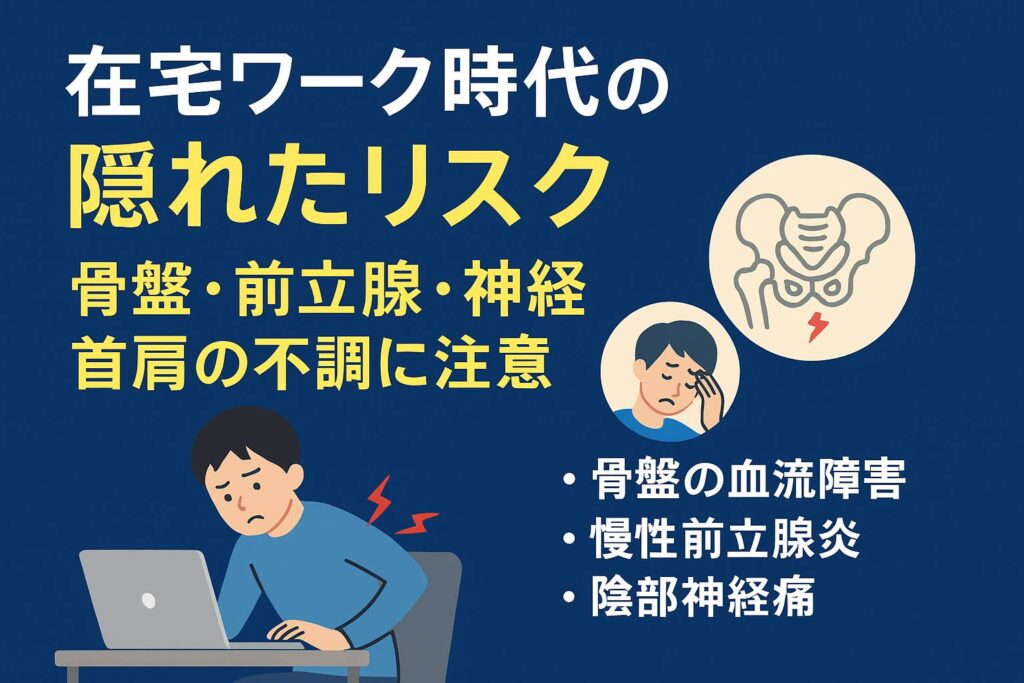 在宅ワーク時代の
隠れたリスク
骨盤・前立腺・神経
首肩の不調に注意

・骨盤の血流障害
・慢性前立腺炎
・陰部神経痛